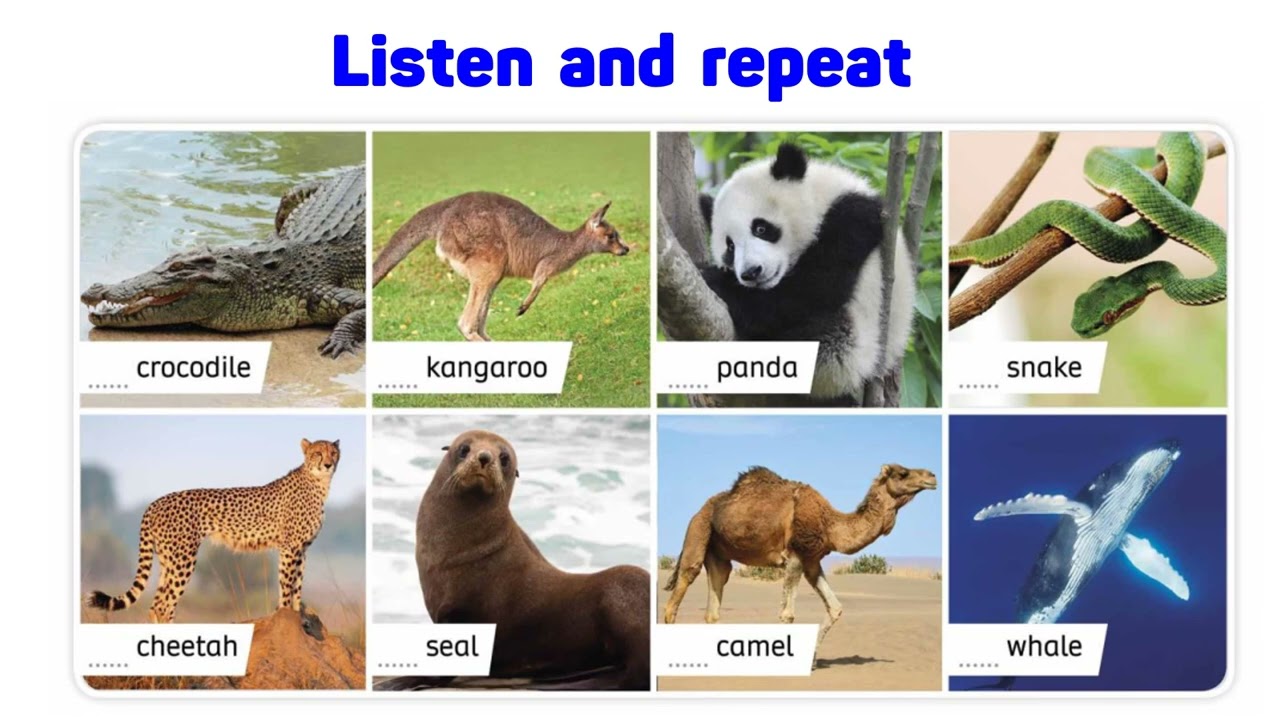 Listen and repeat

...... crocodile

...... kangaroo

...... panda

...... snake

...... cheetah

...... seal

...... camel

...... whale